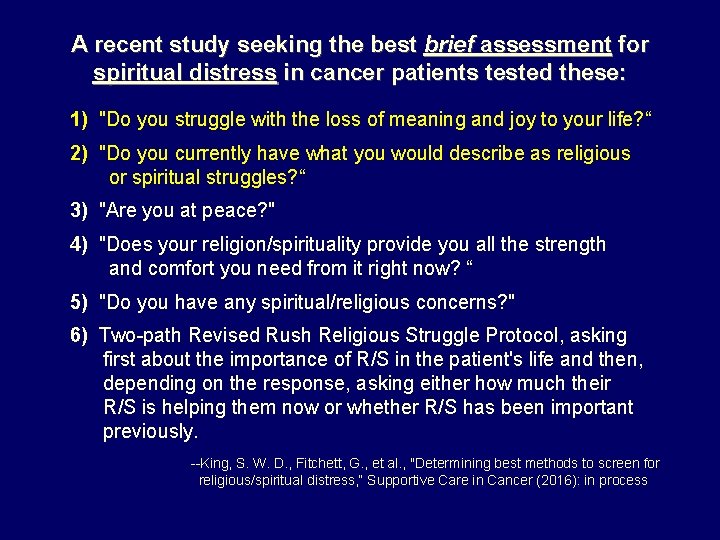 A recent study seeking the best brief assessment for spiritual distress in cancer patients tested these:

1) "Do you struggle with the loss of meaning and joy to your life?“

2) "Do you currently have what you would describe as religious or spiritual struggles?“

3) "Are you at peace?"

4) "Does your religion/spirituality provide you all the strength and comfort you need from it right now? “

5) "Do you have any spiritual/religious concerns?"

6) Two-path Revised Rush Religious Struggle Protocol, asking first about the importance of R/S in the patient's life and then, depending on the response, asking either how much their R/S is helping them now or whether R/S has been important previously.

--King, S. W. D., Fitchett, G., et al., "Determining best methods to screen for religious/spiritual distress," Supportive Care in Cancer (2016): in process